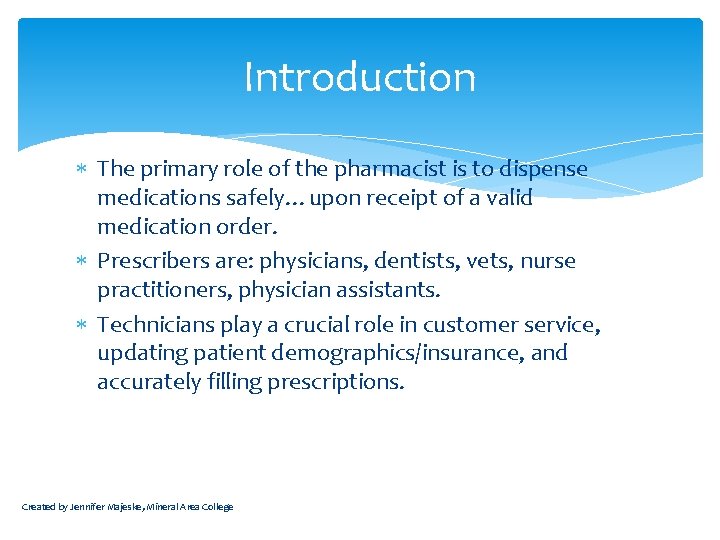 Introduction

∗ The primary role of the pharmacist is to dispense medications safely… upon receipt of a valid medication order.

∗ Prescribers are: physicians, dentists, vets, nurse practitioners, physician assistants.

∗ Technicians play a crucial role in customer service, updating patient demographics/insurance, and accurately filling prescriptions.

Created by Jennifer Majeske, Mineral Area College